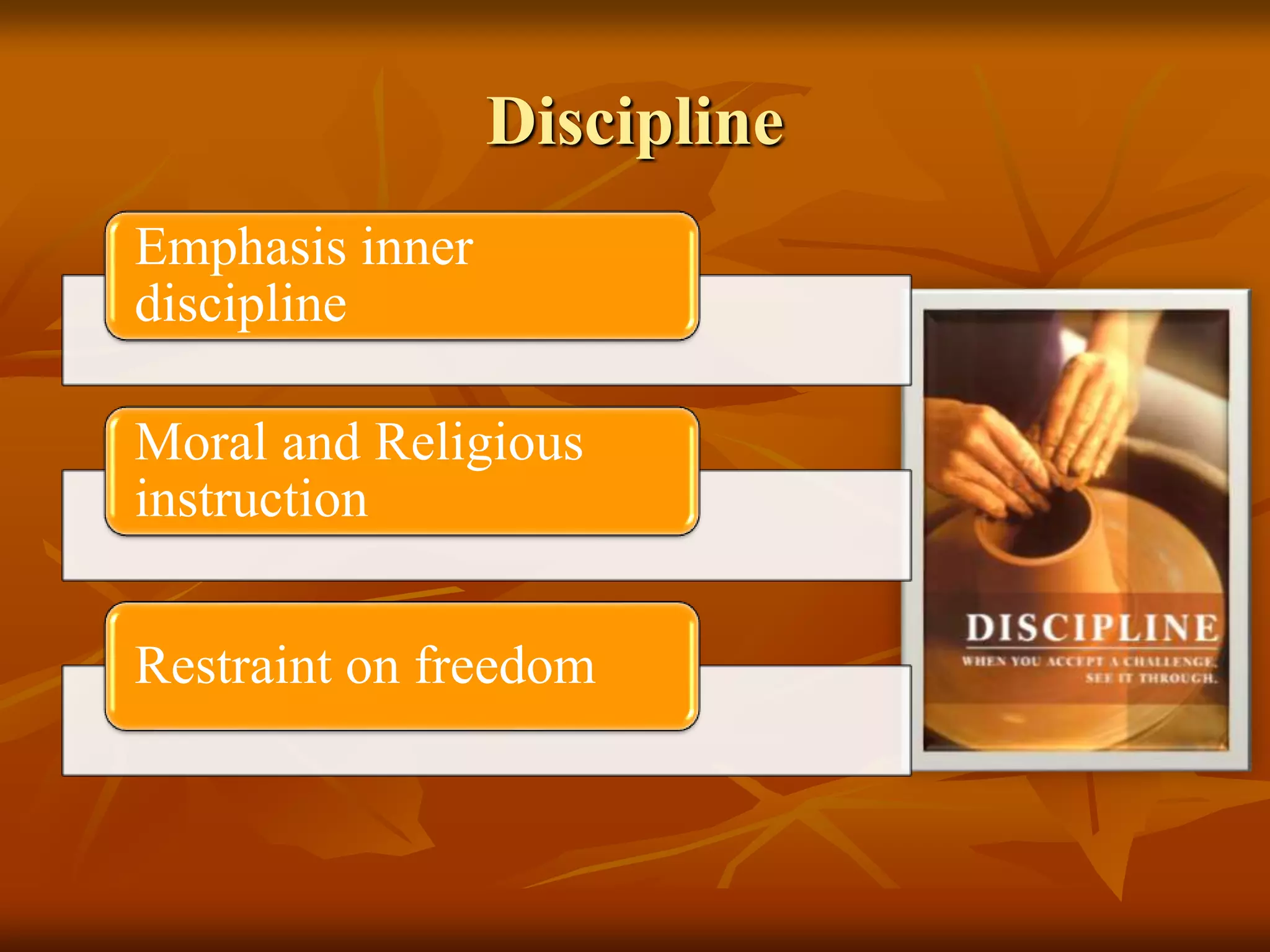 Discipline

Emphasis inner discipline

Moral and Religious instruction

Restraint on freedom

DISCIPLINE

WHEN YOU ACCEPT A CHALLENGE, SEE IT THROUGH.